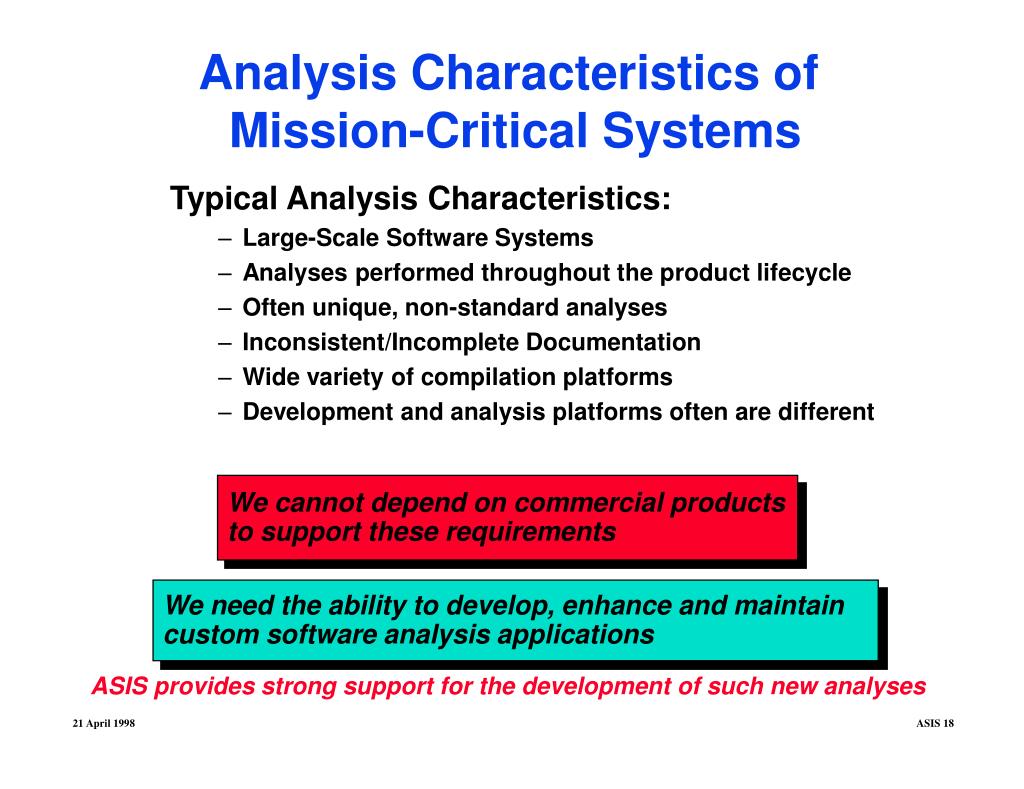 Analysis Characteristics of Mission-Critical Systems

Typical Analysis Characteristics:

– Large-Scale Software Systems
– Analyses performed throughout the product lifecycle
– Often unique, non-standard analyses
– Inconsistent/Incomplete Documentation
– Wide variety of compilation platforms
– Development and analysis platforms often are different

We cannot depend on commercial products to support these requirements

We need the ability to develop, enhance and maintain custom software analysis applications

ASIS provides strong support for the development of such new analyses

21 April 1998

ASIS 18